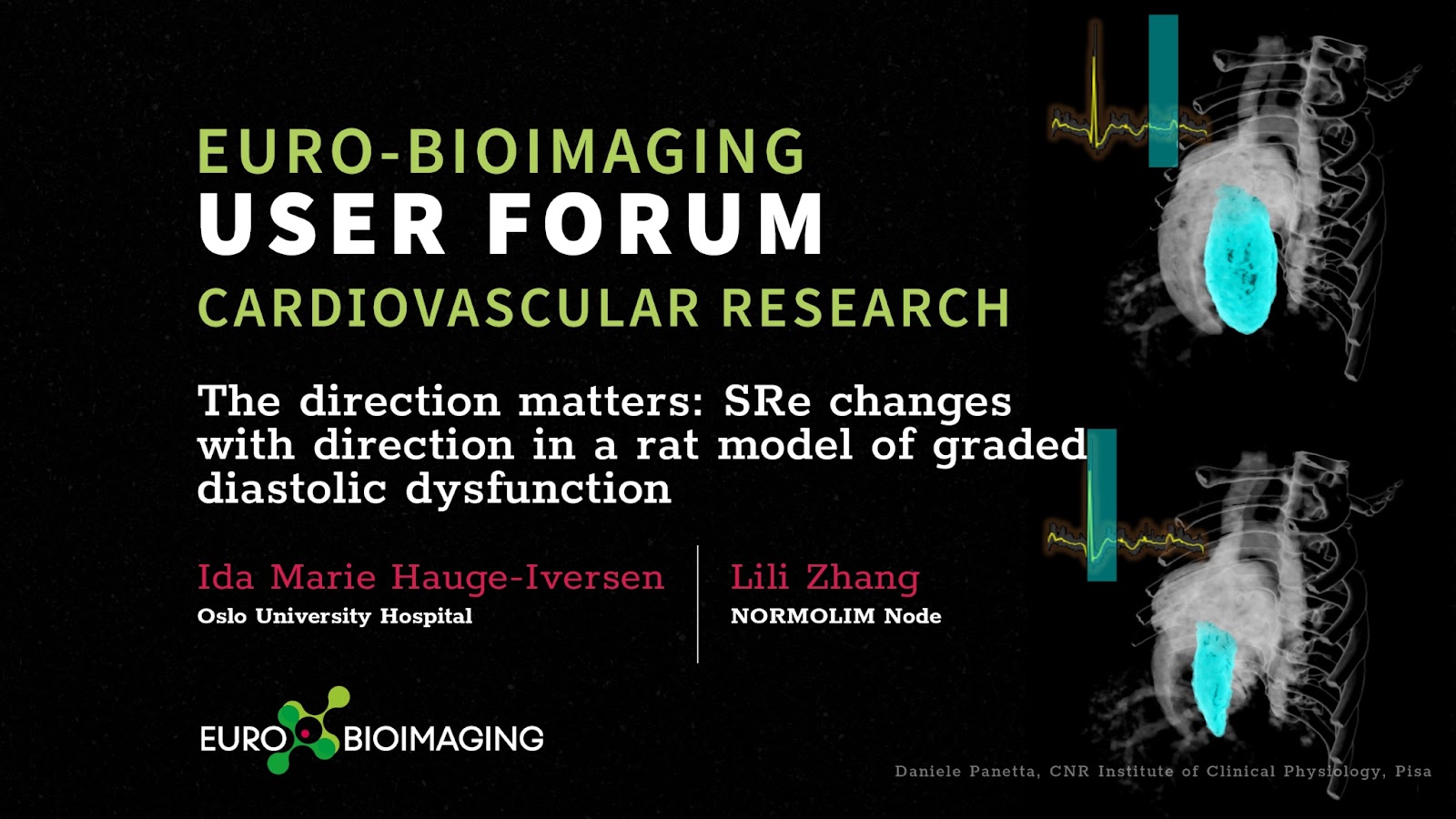 EURO-BIOIMAGING
USER FORUM
CARDIOVASCULAR RESEARCH

The direction matters: SRe changes with direction in a rat model of graded diastolic dysfunction

Ida Marie Hauge-Iversen
Oslo University Hospital

Lili Zhang
NORMOLIM Node

EURO BIOIMAGING

Daniele Panetta, CNR Institute of Clinical Physiology, Pisa